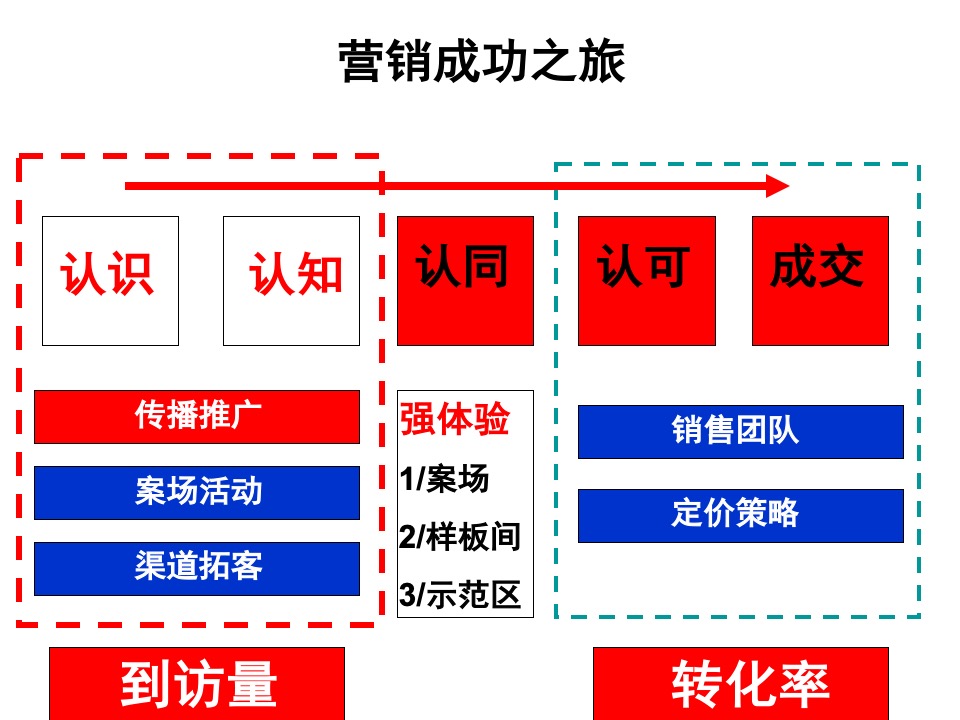 营销成功之旅

认识

认知

认同

认可

成交

传播推广

案场活动

渠道拓客

强体验
1/案场
2/样板间
3/示范区

销售团队

定价策略

到访量

转化率